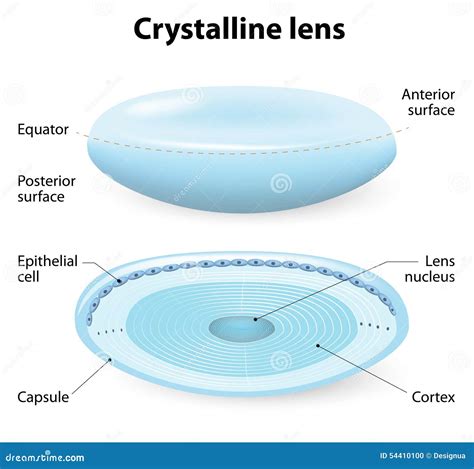 Crystalline lens

Equator

Anterior surface

Posterior surface

Epithelial cell

Lens nucleus

Capsule

Cortex

dreamstime.com

ID 54410100 © Designua